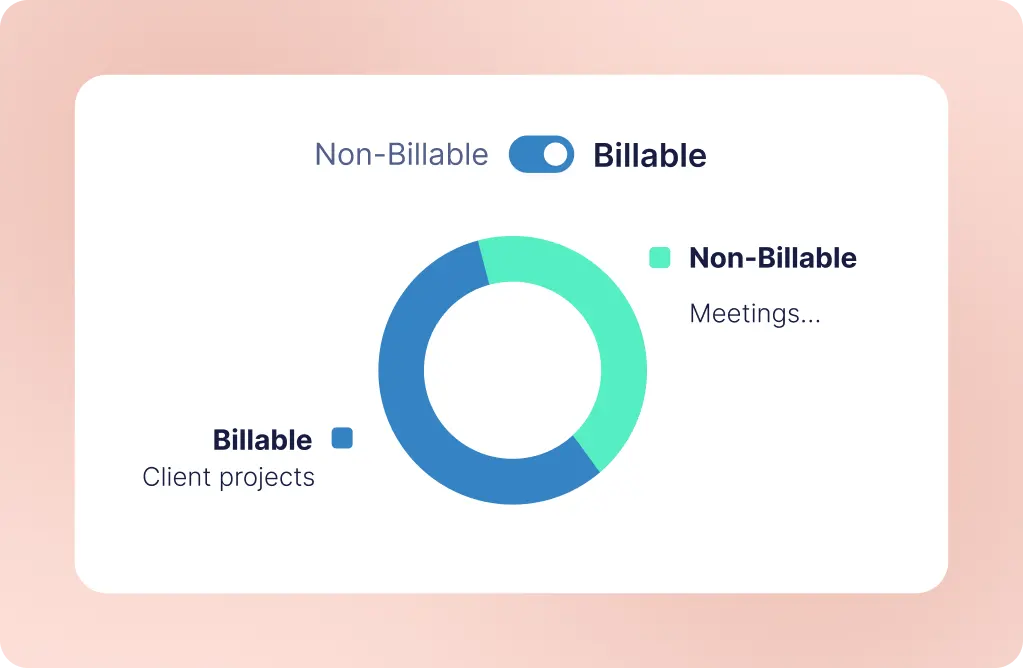 Non-Billable Billable

Non-Billable

Meetings...

Billable

Client projects